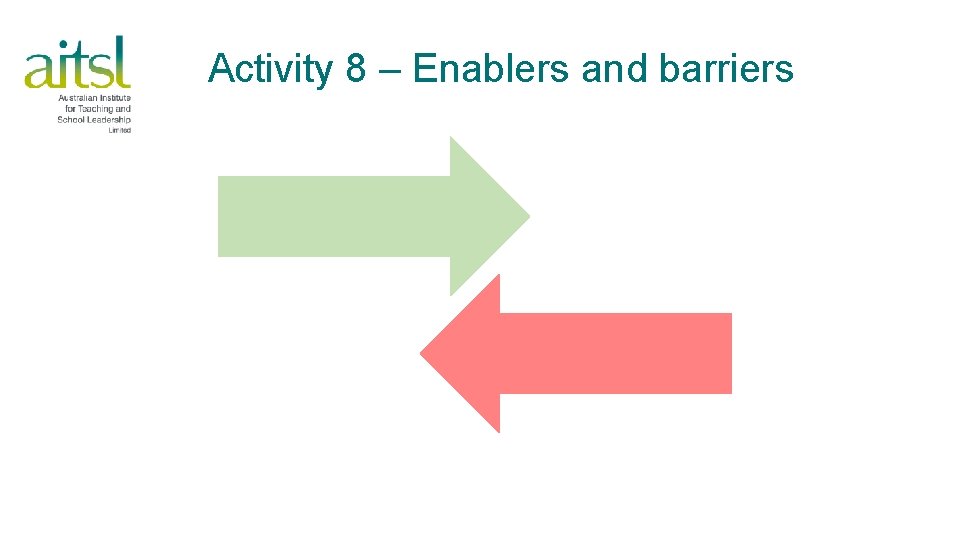 aitsl
Australian Institute for Teaching and School Leadership Limited

Activity 8 – Enablers and barriers